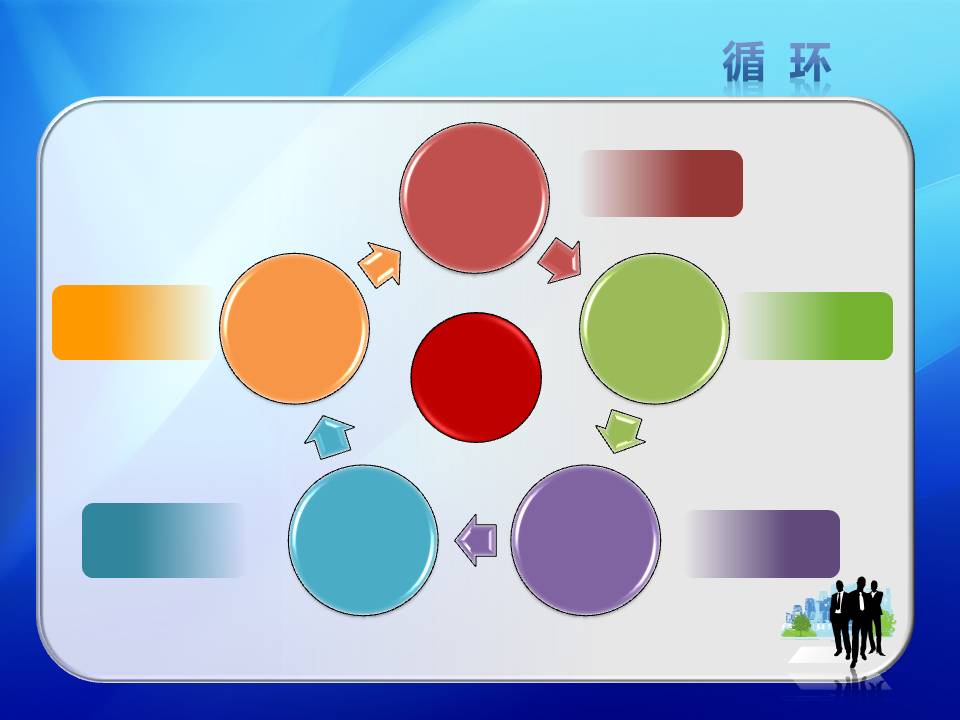 循 环